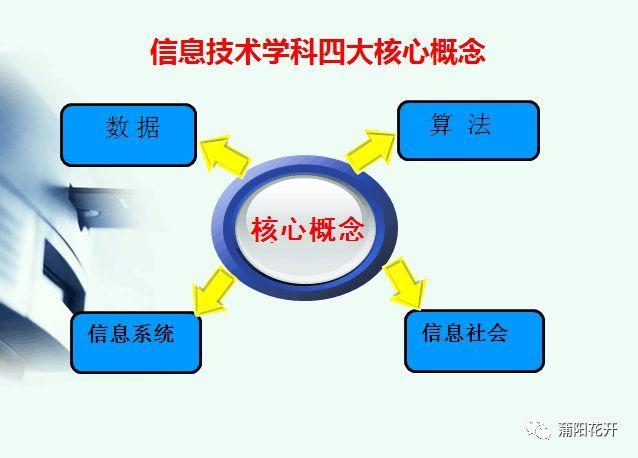 信息技术学科四大核心概念

数 据

算 法

核心概念

信息系统

信息社会

蒲阳花开